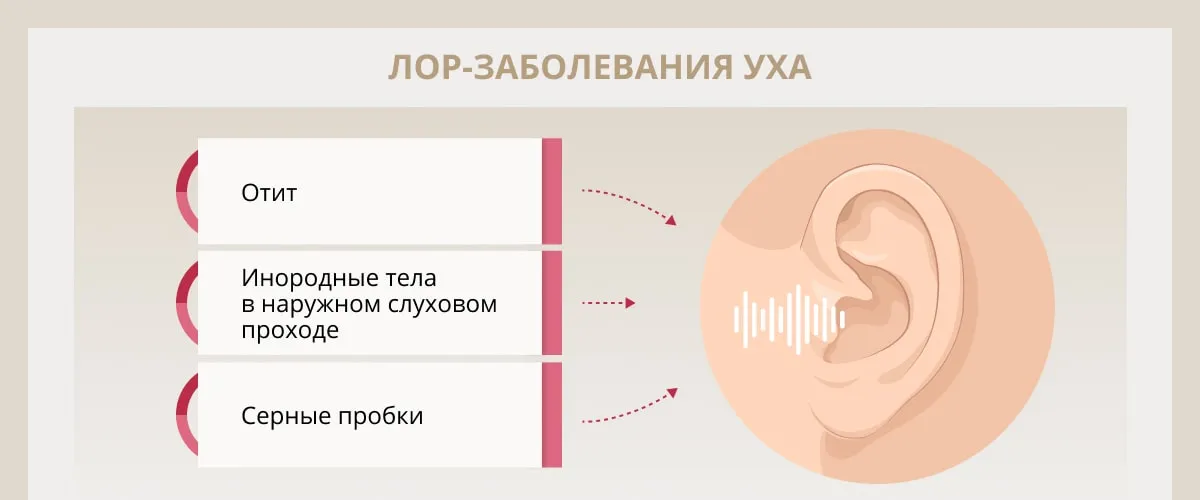 ЛОР-ЗАБОЛЕВАНИЯ УХА

Отит

Инородные тела в наружном слуховом проходе

Серные пробки